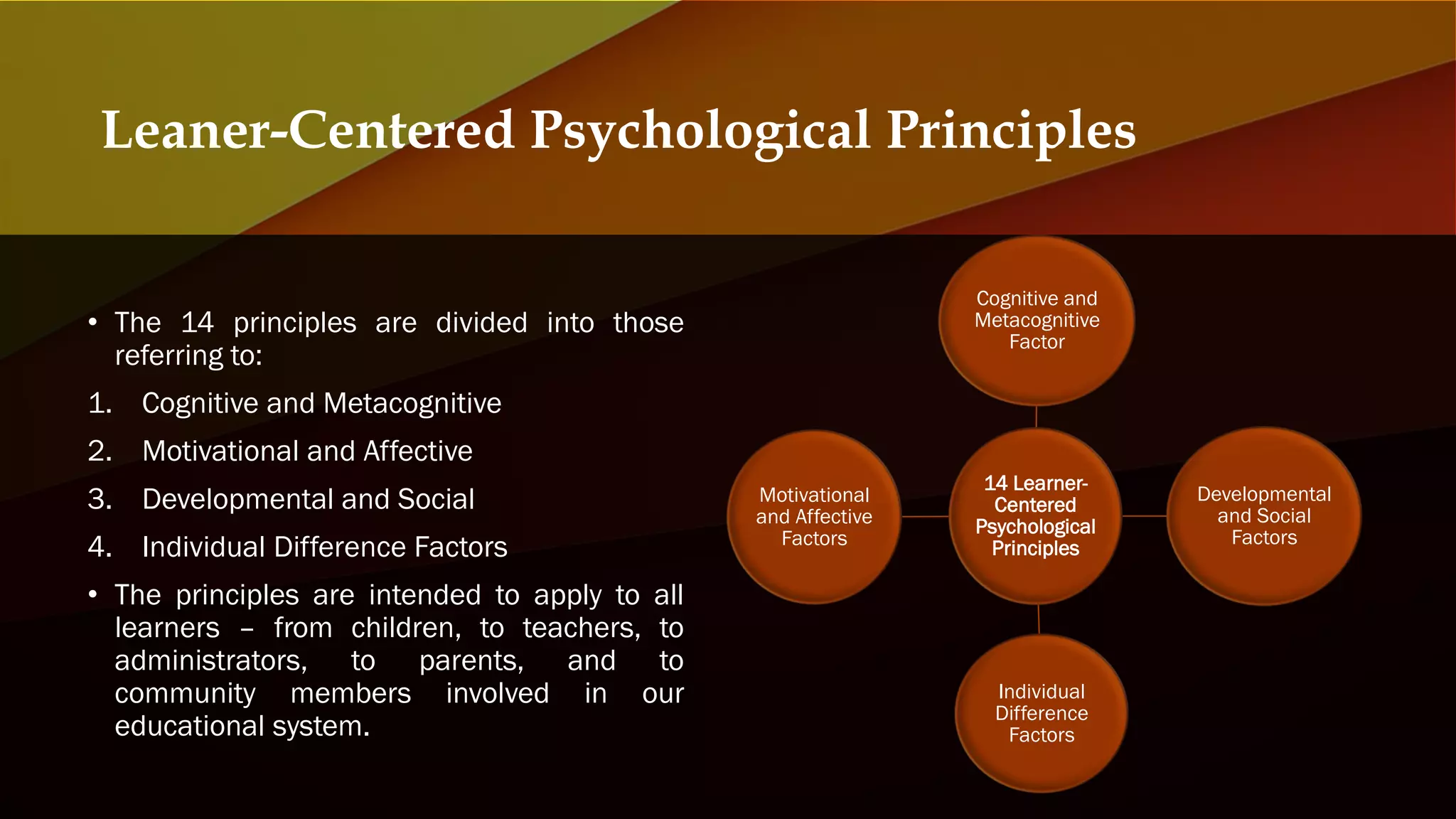 Leaner-Centered Psychological Principles

• The 14 principles are divided into those referring to:

1. Cognitive and Metacognitive
2. Motivational and Affective
3. Developmental and Social
4. Individual Difference Factors

• The principles are intended to apply to all learners – from children, to teachers, to administrators, to parents, and to community members involved in our educational system.

Cognitive and Metacognitive Factor

Motivational and Affective Factors

14 Learner-Centered Psychological Principles

Developmental and Social Factors

Individual Difference Factors